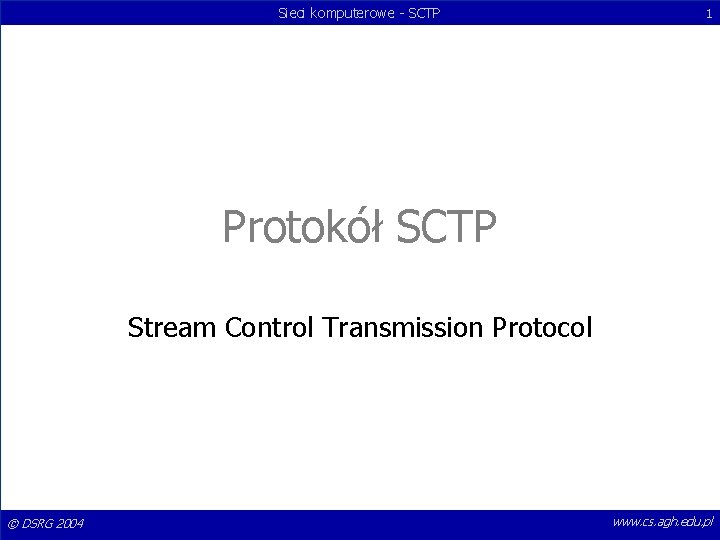 Sieci komputerowe - SCTP

1

Protokół SCTP

Stream Control Transmission Protocol

© DSRG 2004

www.cs.agh.edu.pl